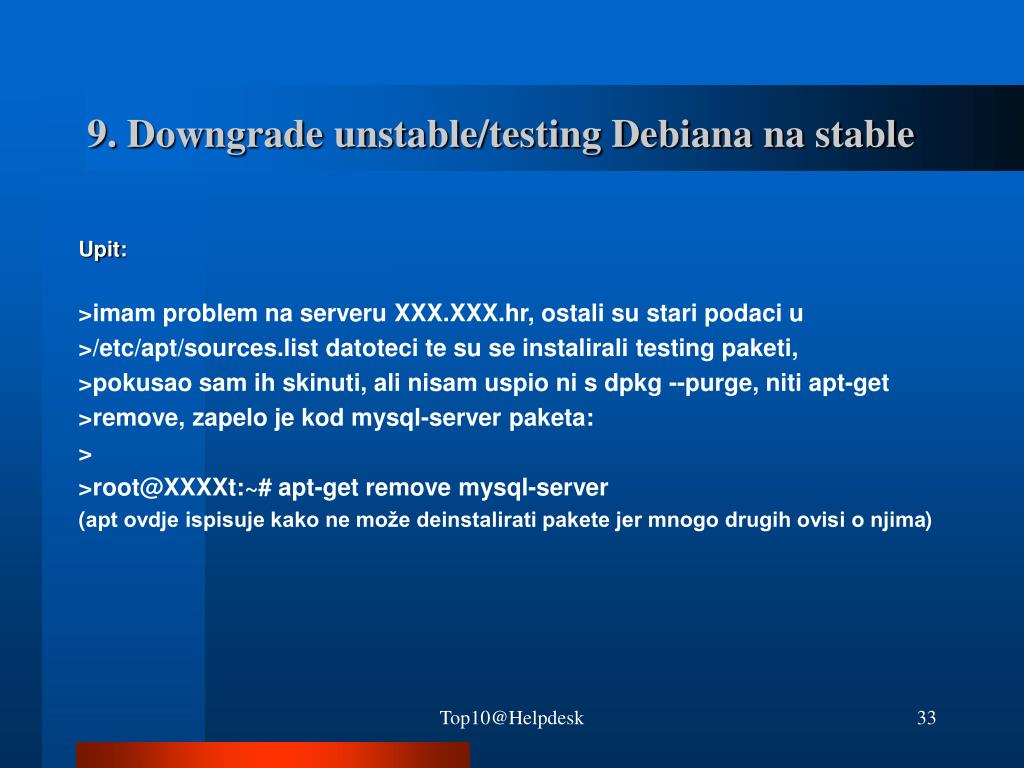 9. Downgrade unstable/testing Debiana na stable

Upit:

>imam problem na serveru XXX.XXX.hr, ostali su stari podaci u
>/etc/apt/sources.list datoteci te su se instalirali testing paketi,
>pokusao sam ih skinuti, ali nisam uspio ni s dpkg --purge, niti apt-get
>remove, zapelo je kod mysql-server paketa:
>
>root@XXXXt:~# apt-get remove mysql-server
(apt ovdje ispisuje kako ne može deinstalirati pakete jer mnogo drugih ovisi o njima)

Top10@Helpdesk

33